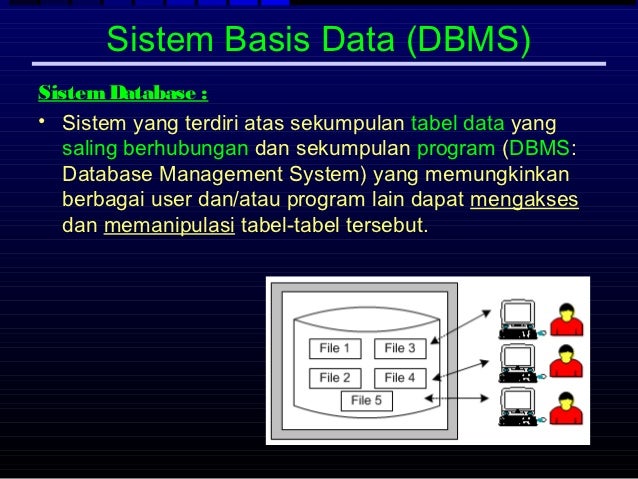 Sistem Basis Data (DBMS)

Sistem Database :

• Sistem yang terdiri atas sekumpulan tabel data yang saling berhubungan dan sekumpulan program (DBMS: Database Management System) yang memungkinkan berbagai user dan/atau program lain dapat mengakses dan memanipulasi tabel-tabel tersebut.

File 1
File 3
File 2
File 4
File 5